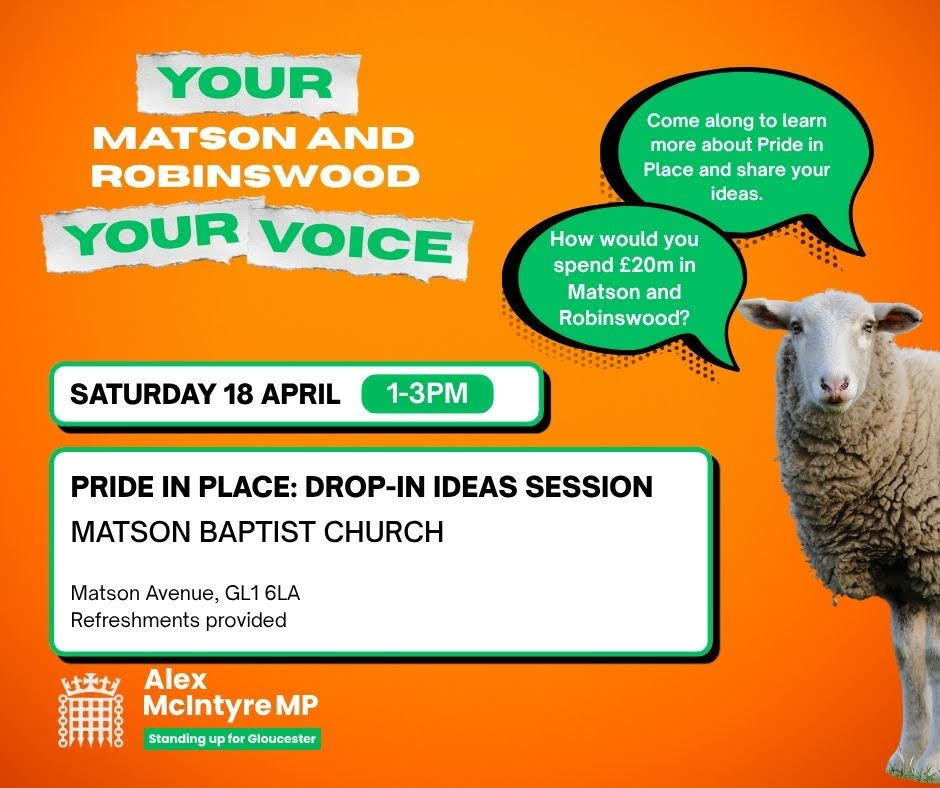 YOUR
MATSON AND ROBINSWOOD
YOUR VOICE

Come along to learn more about Pride in Place and share your ideas.

How would you spend £20m in Matson and Robinswood?

SATURDAY 18 APRIL 1-3PM

PRIDE IN PLACE: DROP-IN IDEAS SESSION
MATSON BAPTIST CHURCH

Matson Avenue, GL1 6LA
Refreshments provided

Alex McIntyre MP
Standing up for Gloucester